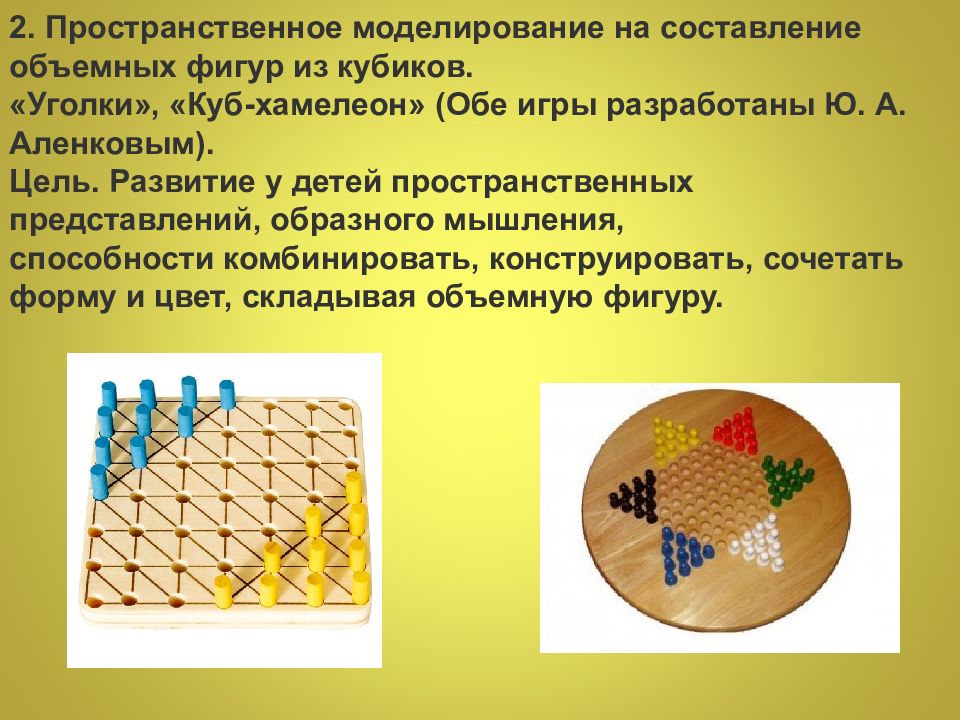 2. Пространственное моделирование на составление объемных фигур из кубиков.
«Уголки», «Куб-хамелеон» (Обе игры разработаны Ю. А. Аленковым).
Цель. Развитие у детей пространственных представлений, образного мышления, способности комбинировать, конструировать, сочетать форму и цвет, складывая объемную фигуру.